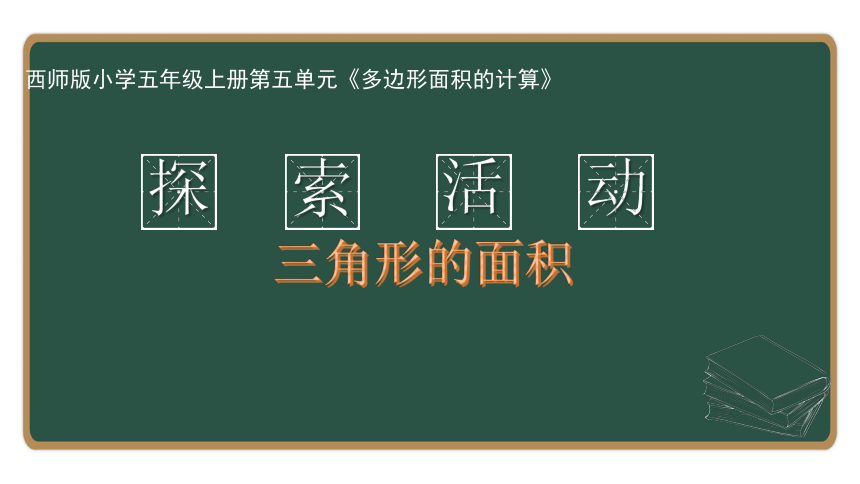 西师版小学五年级上册第五单元《多边形面积的计算》

探 索 活 动

三角形的面积